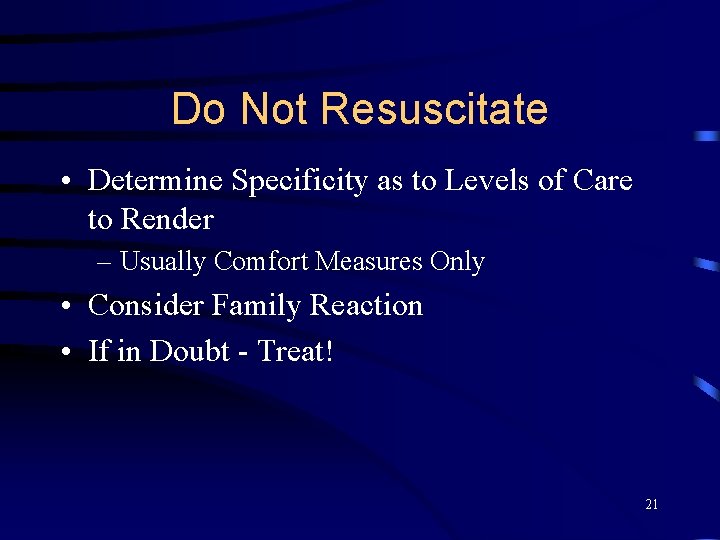 Do Not Resuscitate

• Determine Specificity as to Levels of Care to Render
– Usually Comfort Measures Only
• Consider Family Reaction
• If in Doubt - Treat!

21